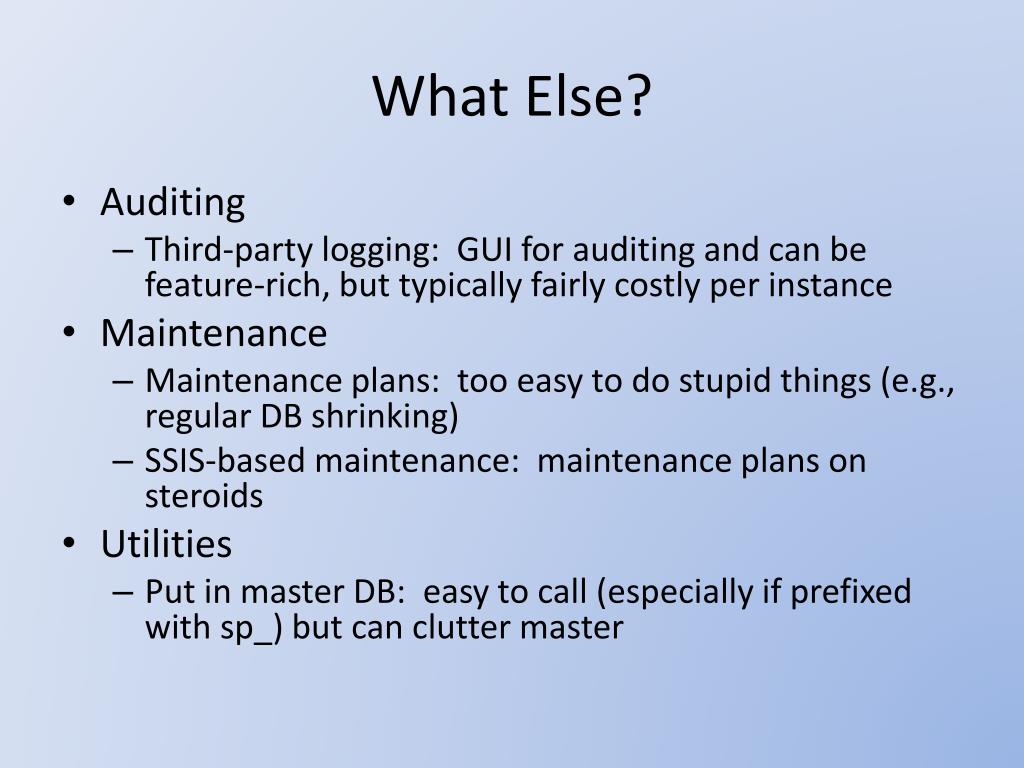 What Else?

• Auditing
– Third-party logging:  GUI for auditing and can be feature-rich, but typically fairly costly per instance
• Maintenance
– Maintenance plans:  too easy to do stupid things (e.g., regular DB shrinking)
– SSIS-based maintenance:  maintenance plans on steroids
• Utilities
– Put in master DB:  easy to call (especially if prefixed with sp_) but can clutter master